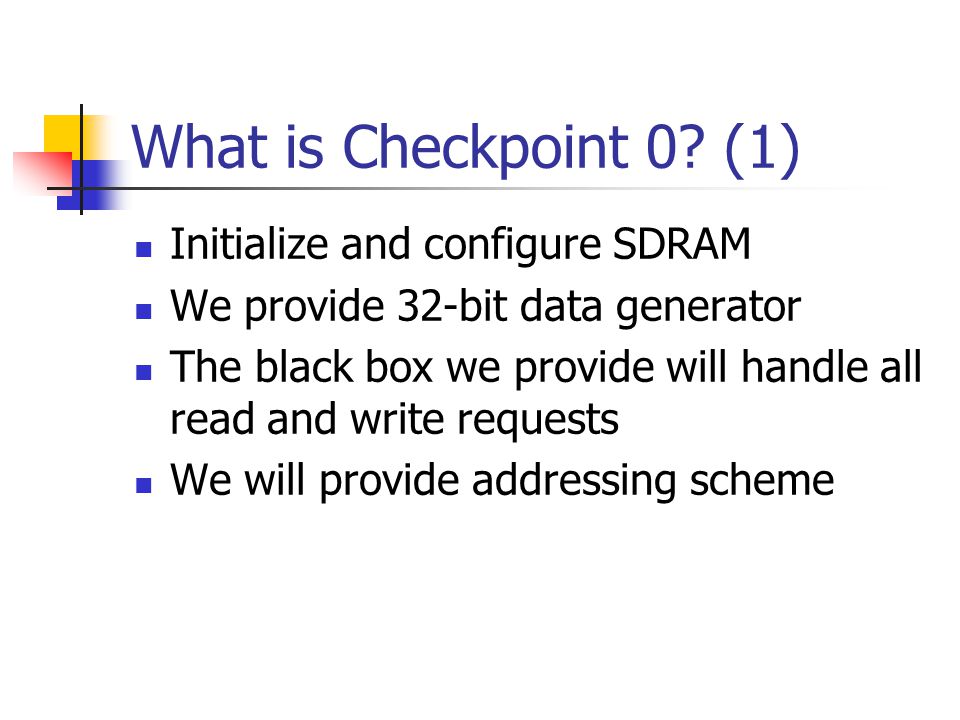 What is Checkpoint 0? (1)

- Initialize and configure SDRAM
- We provide 32-bit data generator
- The black box we provide will handle all read and write requests
- We will provide addressing scheme